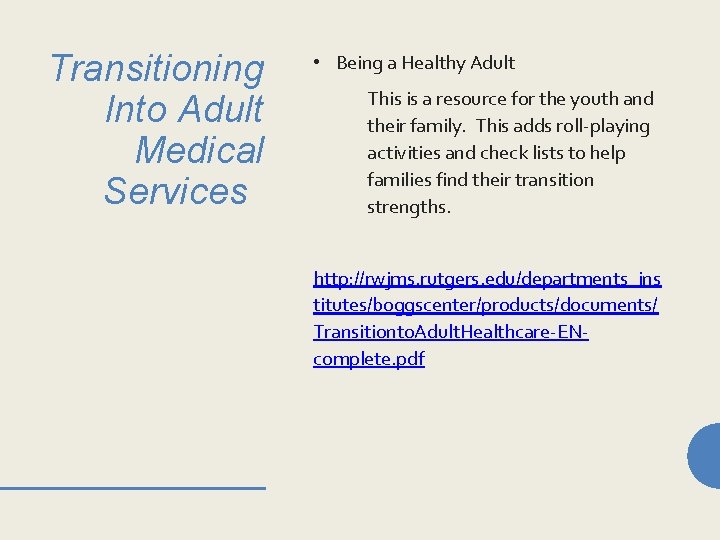 Transitioning Into Adult Medical Services

• Being a Healthy Adult

This is a resource for the youth and their family. This adds roll-playing activities and check lists to help families find their transition strengths.

http://rwjms.rutgers.edu/departments_institutes/boggscenter/products/documents/TransitiontoAdultHealthcare-EN-complete.pdf